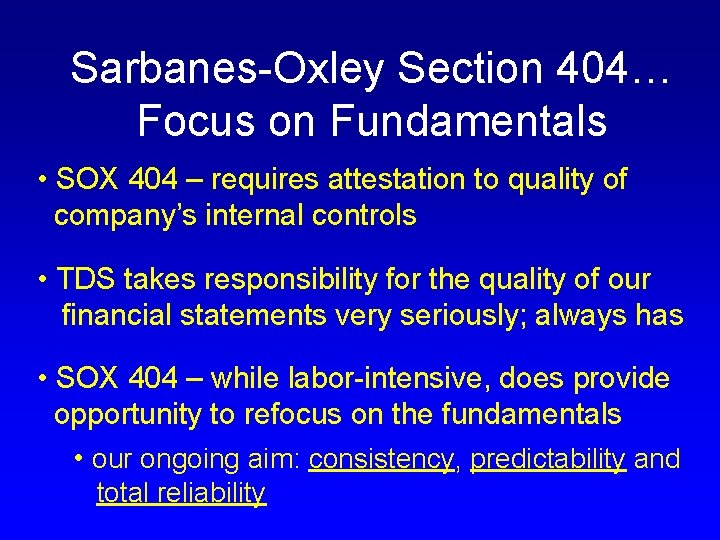 Sarbanes-Oxley Section 404…
Focus on Fundamentals

• SOX 404 – requires attestation to quality of company's internal controls

• TDS takes responsibility for the quality of our financial statements very seriously; always has

• SOX 404 – while labor-intensive, does provide opportunity to refocus on the fundamentals

• our ongoing aim: consistency, predictability and total reliability